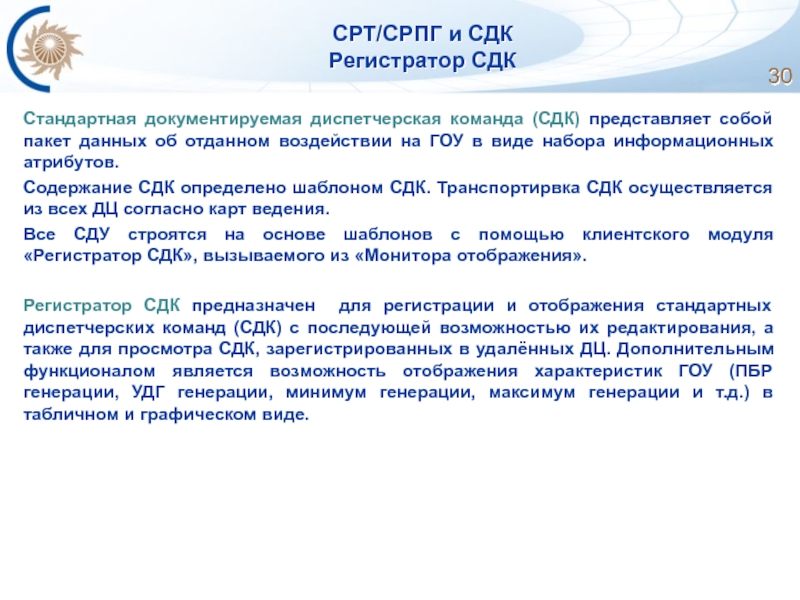 СРТ/СРПГ и СДК
Регистратор СДК

30

Стандартная документируемая диспетчерская команда (СДК) представляет собой пакет данных об отданном воздействии на ГОУ в виде набора информационных атрибутов.

Содержание СДК определено шаблоном СДК. Транспортирвка СДК осуществляется из всех ДЦ согласно карт ведения.

Все СДУ строятся на основе шаблонов с помощью клиентского модуля «Регистратор СДК», вызываемого из «Монитора отображения».

Регистратор СДК предназначен для регистрации и отображения стандартных диспетчерских команд (СДК) с последующей возможностью их редактирования, а также для просмотра СДК, зарегистрированных в удалённых ДЦ. Дополнительным функционалом является возможность отображения характеристик ГОУ (ПБР генерации, УДГ генерации, минимум генерации, максимум генерации и т.д.) в табличном и графическом виде.